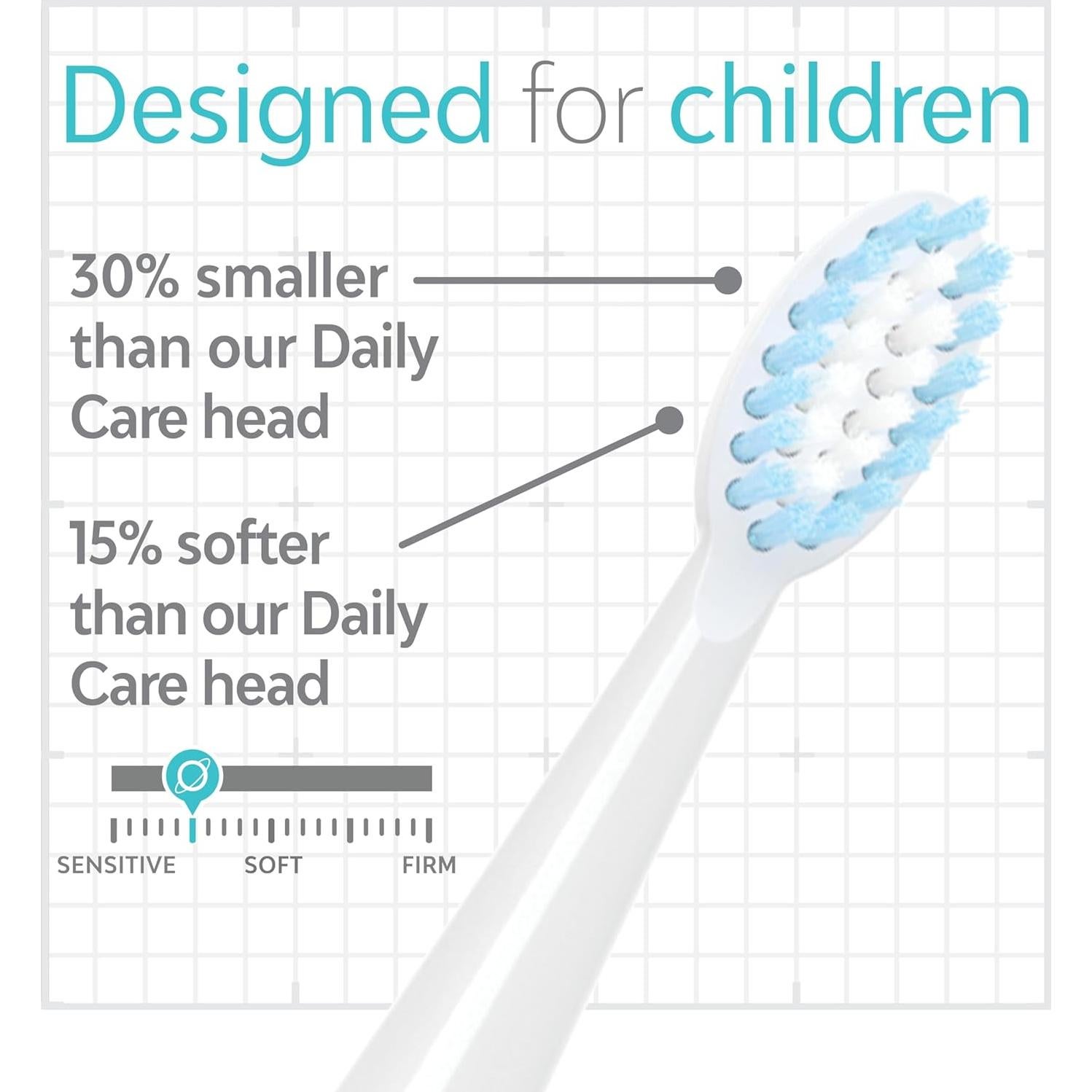 Designed for children

30% smaller than our Daily Care head

15% softer than our Daily Care head

SENSITIVE SOFT FIRM